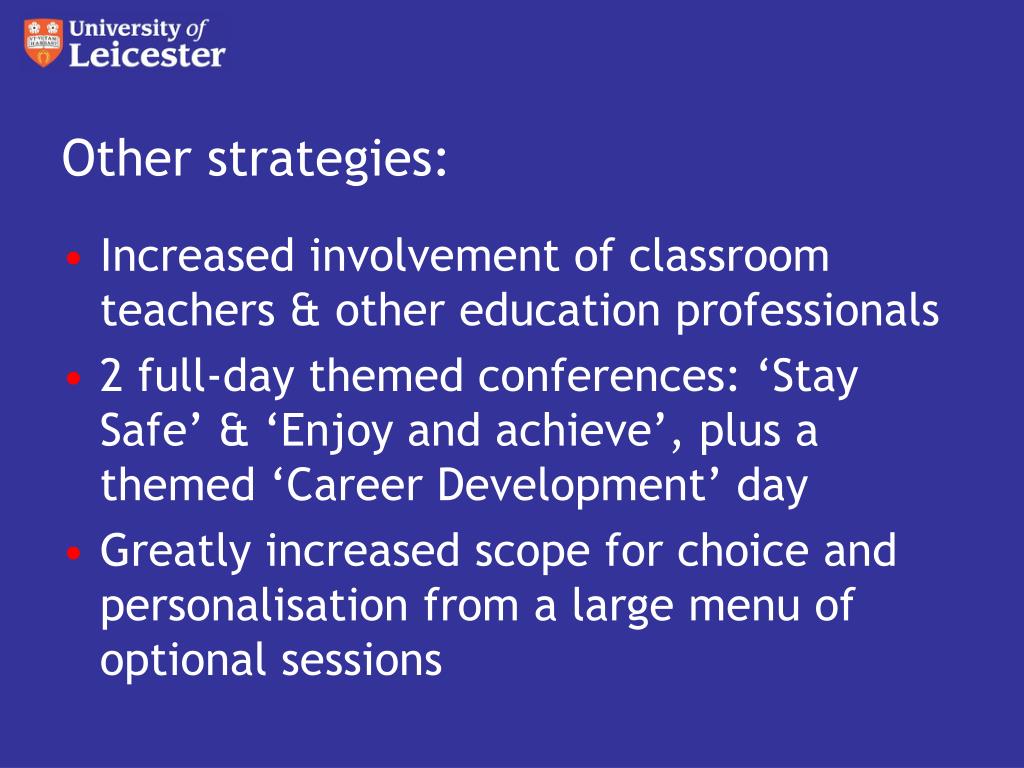 University of Leicester

Other strategies:

• Increased involvement of classroom teachers & other education professionals
• 2 full-day themed conferences: ‘Stay Safe’ & ‘Enjoy and achieve’, plus a themed ‘Career Development’ day
• Greatly increased scope for choice and personalisation from a large menu of optional sessions